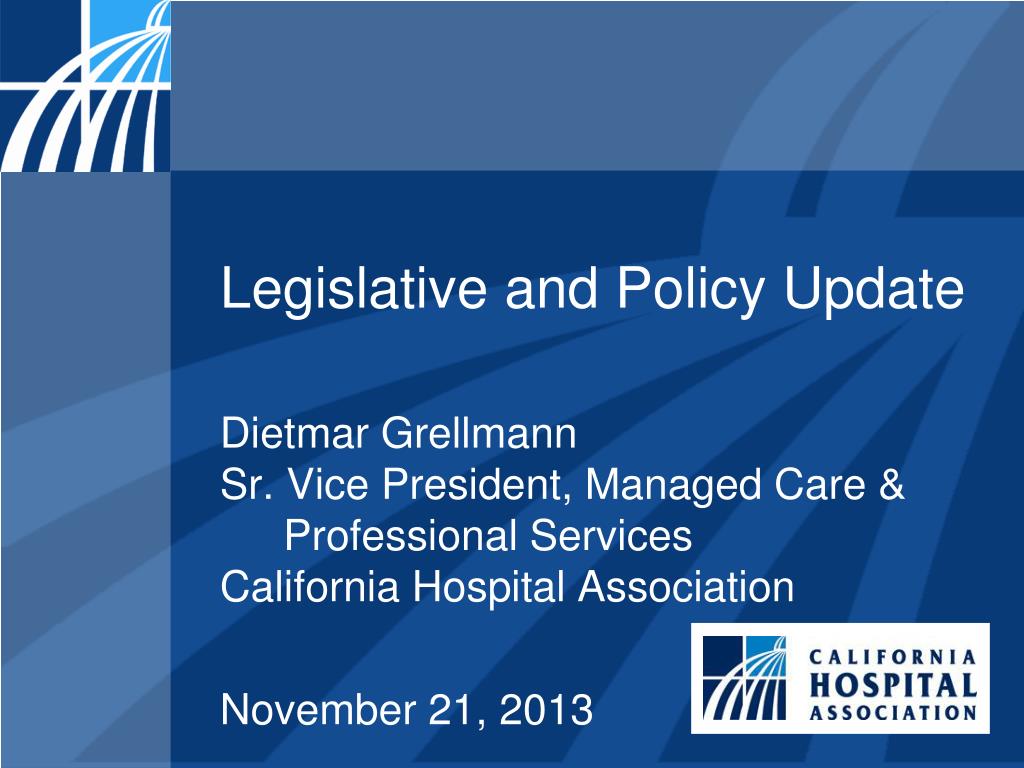 Legislative and Policy Update

Dietmar Grellmann
Sr. Vice President, Managed Care & Professional Services
California Hospital Association

November 21, 2013

CALIFORNIA
HOSPITAL
ASSOCIATION